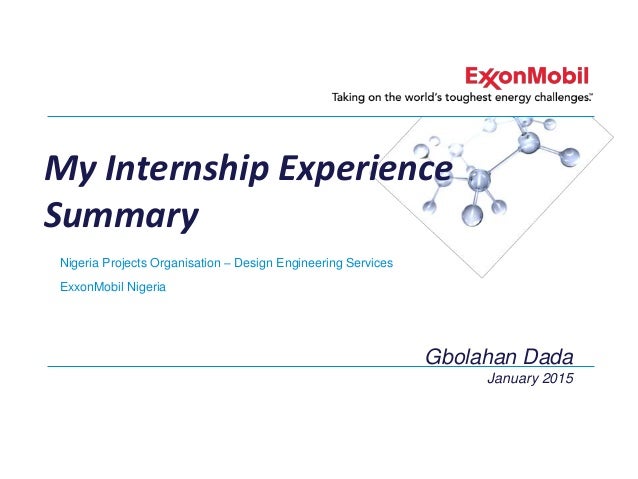 ExxonMobil
Taking on the world's toughest energy challenges.™

My Internship Experience Summary

Nigeria Projects Organisation – Design Engineering Services
ExxonMobil Nigeria

Gbolahan Dada
January 2015